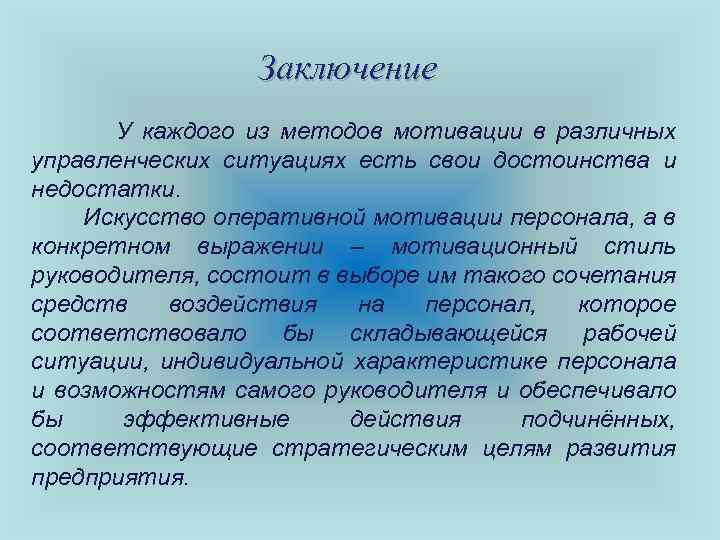 Заключение

У каждого из методов мотивации в различных управленческих ситуациях есть свои достоинства и недостатки.

Искусство оперативной мотивации персонала, а в конкретном выражении – мотивационный стиль руководителя, состоит в выборе им такого сочетания средств воздействия на персонал, которое соответствовало бы складывающейся рабочей ситуации, индивидуальной характеристике персонала и возможностям самого руководителя и обеспечивало бы эффективные действия подчинённых, соответствующие стратегическим целям развития предприятия.